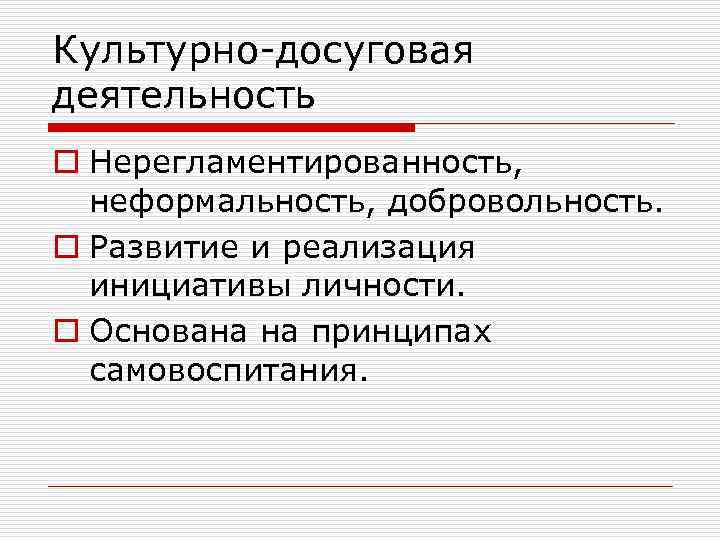 Культурно-досуговая деятельность

Нерегламентированность, неформальность, добровольность.

Развитие и реализация инициативы личности.

Основана на принципах самовоспитания.